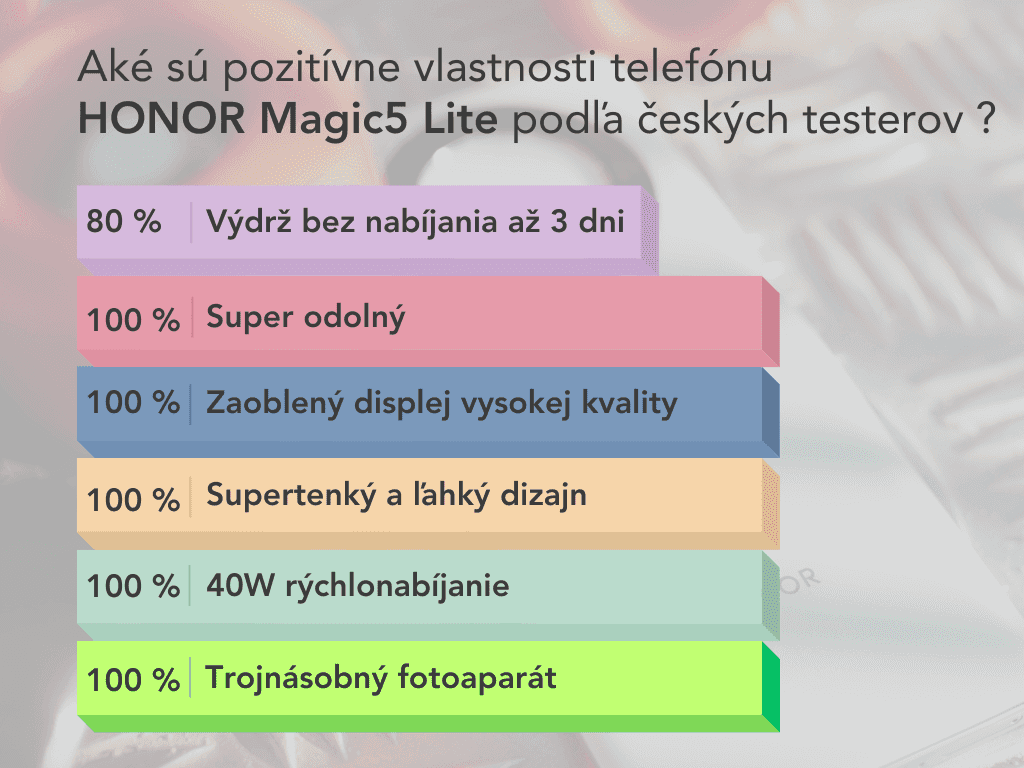 Aké sú pozitívne vlastnosti telefónu HONOR Magic5 Lite podľa českých testerov ?

80 % Výdrž bez nabíjania až 3 dni

100 % Super odolný

100 % Zaoblený displej vysokej kvality

100 % Supertenký a ľahký dizajn

100 % 40W rýchlonabíjanie

100 % Trojnásobný fotoaparát